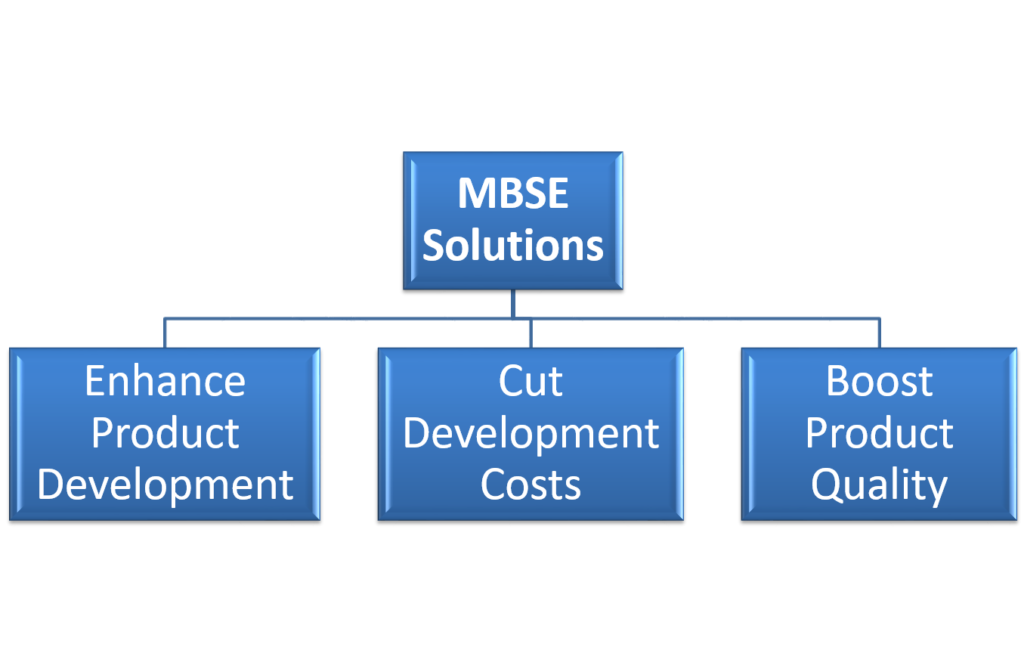 MBSE Solutions

Enhance Product Development

Cut Development Costs

Boost Product Quality